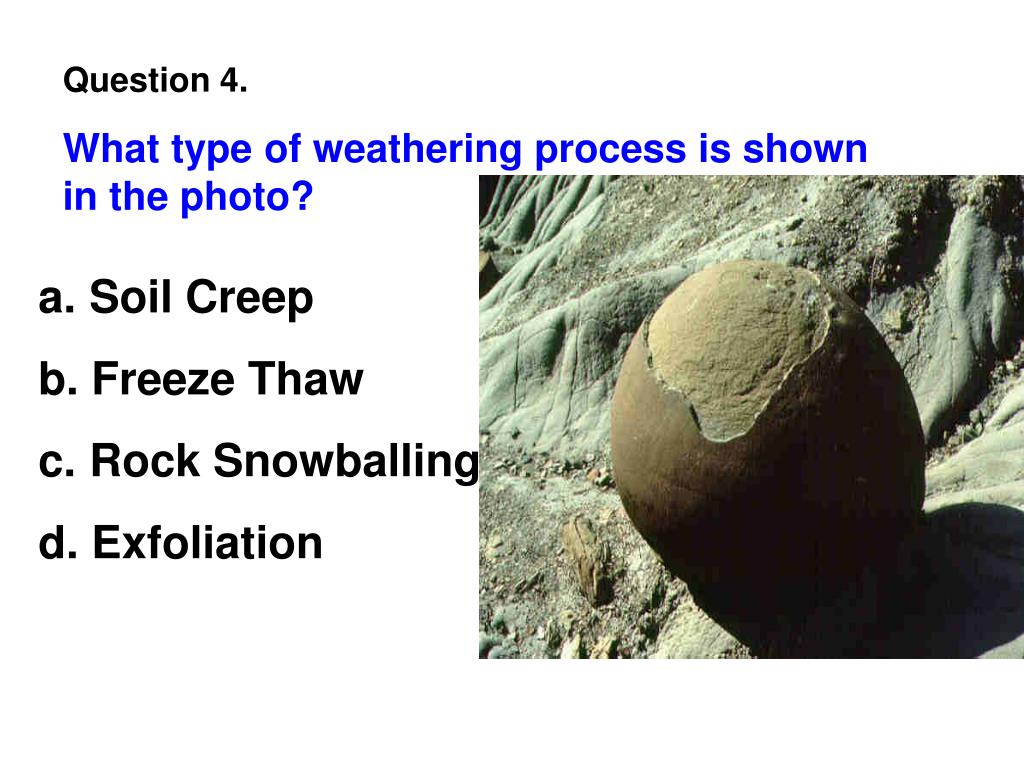 Question 4.

What type of weathering process is shown in the photo?

a. Soil Creep

b. Freeze Thaw

c. Rock Snowballing

d. Exfoliation